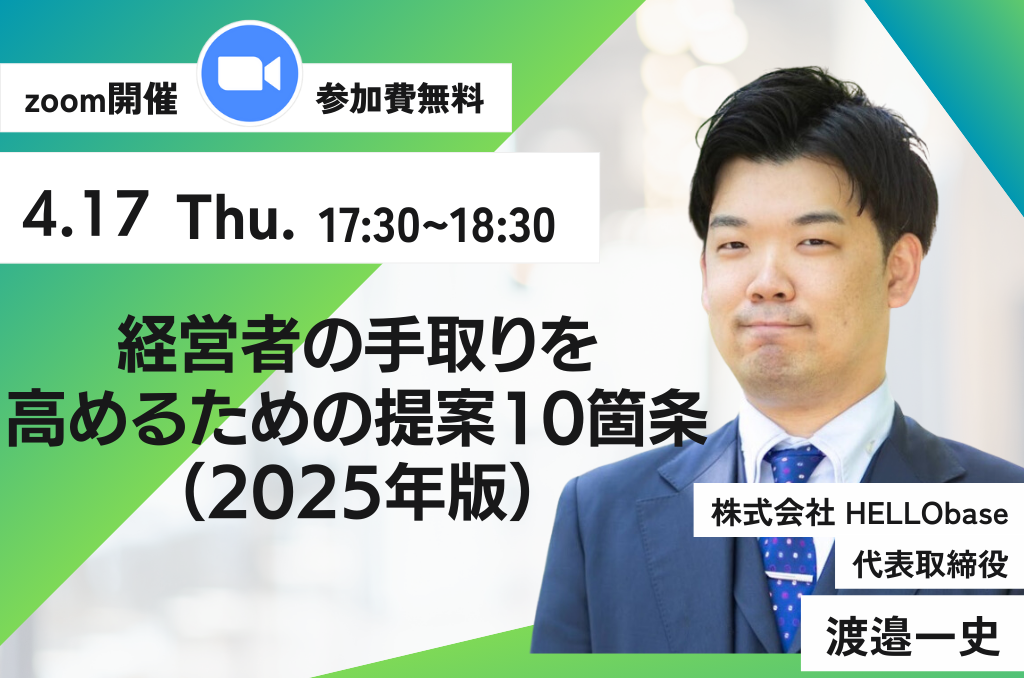 zoom開催 参加費無料

4.17 Thu. 17:30~18:30

経営者の手取りを
高めるための提案10箇条
（2025年版）

株式会社 HELLObase
代表取締役
渡邉一史